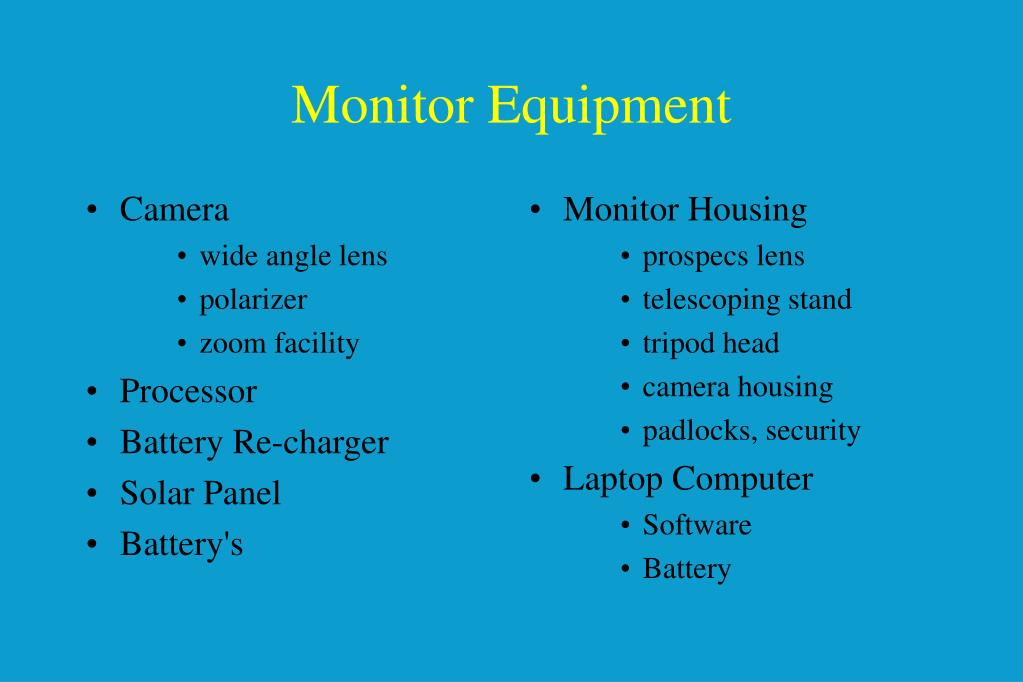 Monitor Equipment

• Camera
  • wide angle lens
  • polarizer
  • zoom facility
• Processor
• Battery Re-charger
• Solar Panel
• Battery's

• Monitor Housing
  • prospecs lens
  • telescoping stand
  • tripod head
  • camera housing
  • padlocks, security
• Laptop Computer
  • Software
  • Battery